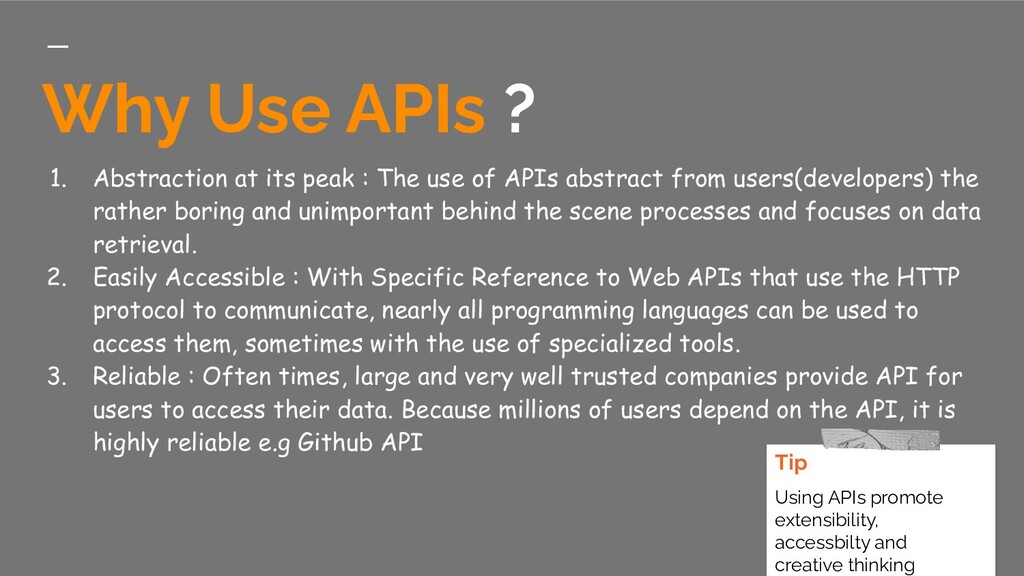 —

Why Use APIs ?

1. Abstraction at its peak : The use of APIs abstract from users(developers) the rather boring and unimportant behind the scene processes and focuses on data retrieval.
2. Easily Accessible : With Specific Reference to Web APIs that use the HTTP protocol to communicate, nearly all programming languages can be used to access them, sometimes with the use of specialized tools.
3. Reliable : Often times, large and very well trusted companies provide API for users to access their data. Because millions of users depend on the API, it is highly reliable e.g Github API

Tip

Using APIs promote extensibility, accessbilty and creative thinking